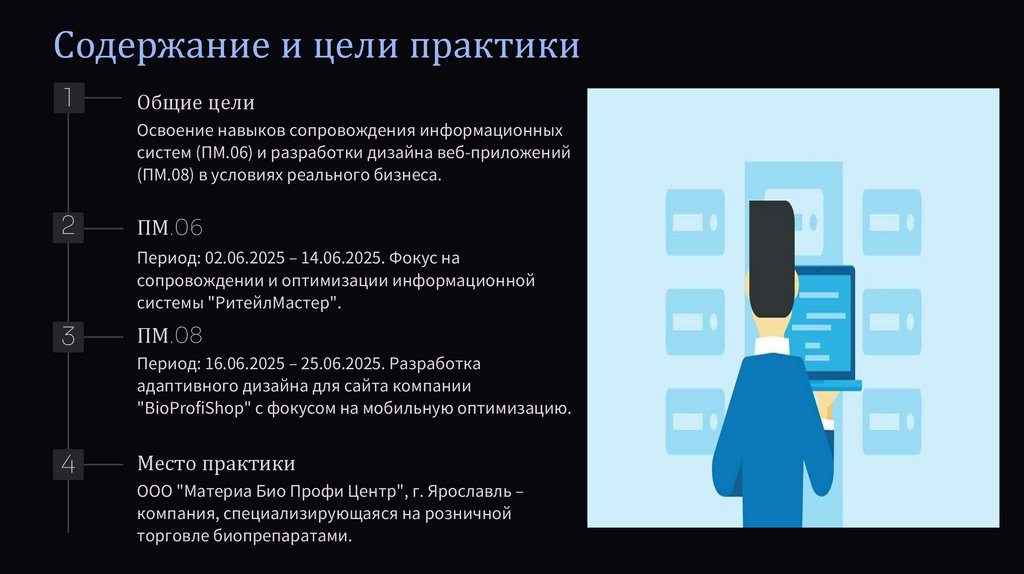 Содержание и цели практики

1

Общие цели

Освоение навыков сопровождения информационных систем (ПМ.06) и разработки дизайна веб-приложений (ПМ.08) в условиях реального бизнеса.

2

ПМ.06

Период: 02.06.2025 – 14.06.2025. Фокус на сопровождении и оптимизации информационной системы "РитейлМастер".

3

ПМ.08

Период: 16.06.2025 – 25.06.2025. Разработка адаптивного дизайна для сайта компании "BioProfiShop" с фокусом на мобильную оптимизацию.

4

Место практики

ООО "Материа Био Профи Центр", г. Ярославль – компания, специализирующаяся на розничной торговле биопрепаратами.